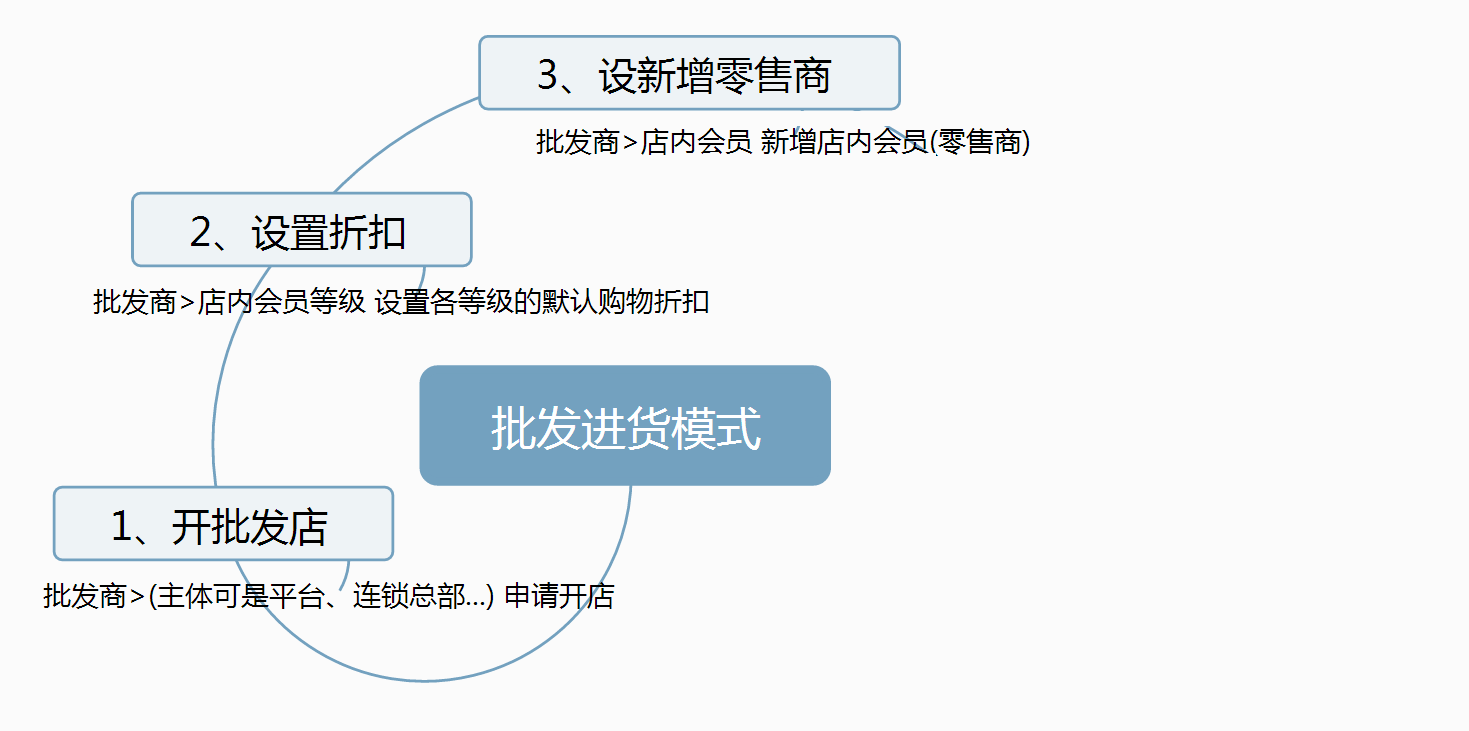 3、设新增零售商

批发商>店内会员 新增店内会员(零售商)

2、设置折扣

批发商>店内会员等级 设置各等级的默认购物折扣

批发进货模式

1、开批发店

批发商>(主体可是平台、连锁总部...) 申请开店